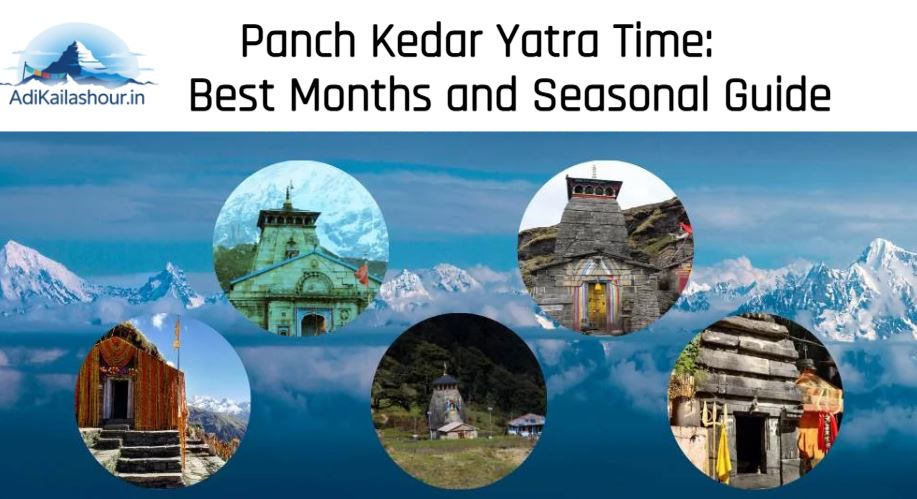 AdiKailashour.in

Panch Kedar Yatra Time:
Best Months and Seasonal Guide